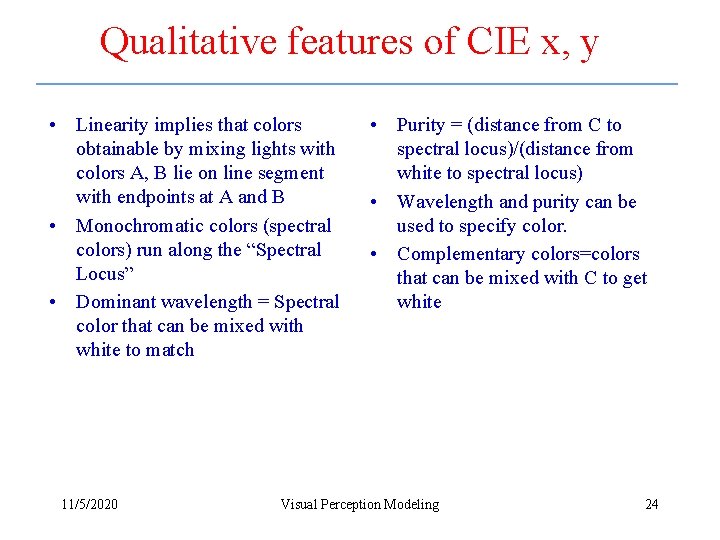 Qualitative features of CIE x, y

• Linearity implies that colors obtainable by mixing lights with colors A, B lie on line segment with endpoints at A and B
• Monochromatic colors (spectral colors) run along the “Spectral Locus”
• Dominant wavelength = Spectral color that can be mixed with white to match

• Purity = (distance from C to spectral locus)/(distance from white to spectral locus)
• Wavelength and purity can be used to specify color.
• Complementary colors=colors that can be mixed with C to get white

11/5/2020 Visual Perception Modeling 24